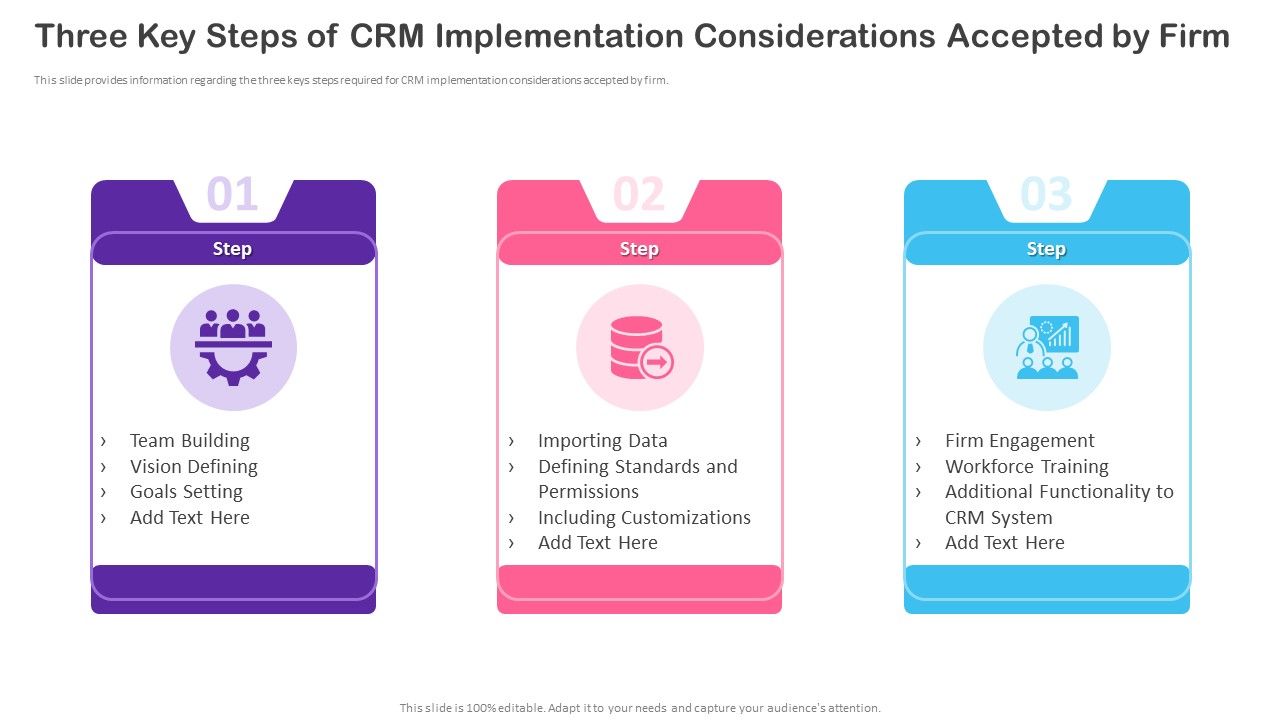 Three Key Steps of CRM Implementation Considerations Accepted by Firm

This slide provides information regarding the three keys steps required for CRM implementation considerations accepted by firm.

01
Step
› Team Building
› Vision Defining
› Goals Setting
› Add Text Here

02
Step
› Importing Data
› Defining Standards and Permissions
› Including Customizations
› Add Text Here

03
Step
› Firm Engagement
› Workforce Training
› Additional Functionality to CRM System
› Add Text Here

This slide is 100% editable. Adapt it to your needs and capture your audience's attention.